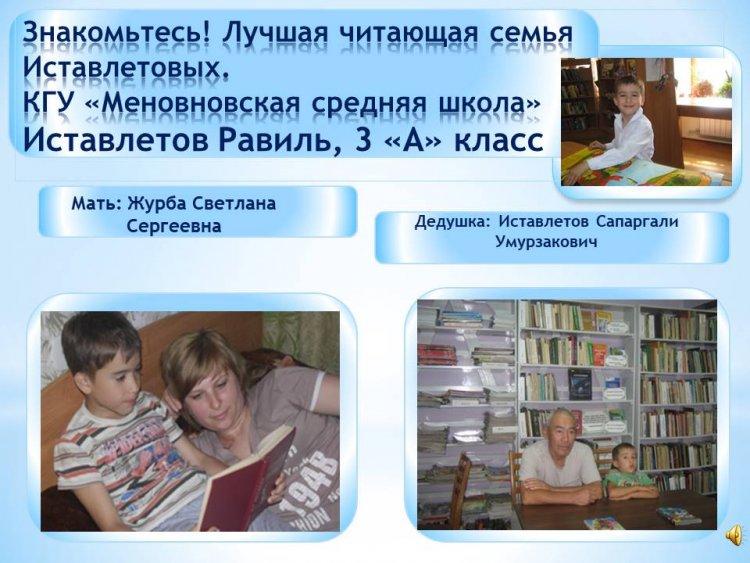 Знакомьтесь! Лучшая читающая семья Иставлетовых.
КГУ «Меновновская средняя школа»
Иставлетов Равиль, 3 «А» класс

Мать: Журба Светлана Сергеевна

Дедушка: Иставлетов Сапаргали Умурзакович

1948